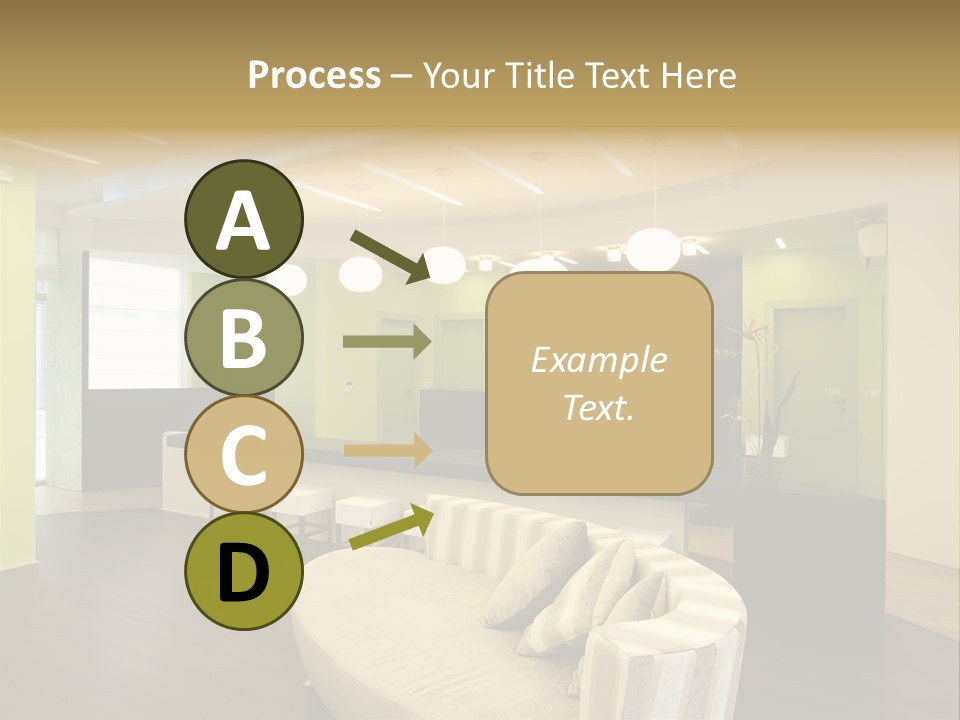 Process – Your Title Text Here

A

B

C

D

Example Text.